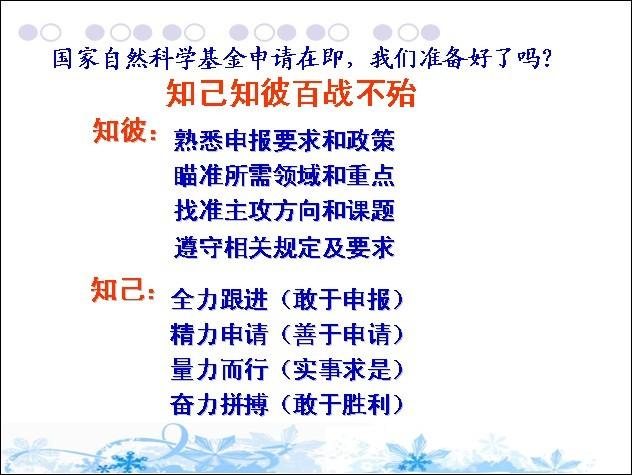 国家自然科学基金申请在即，我们准备好了吗？

知己知彼百战不殆

知彼：熟悉申报要求和政策
瞄准所需领域和重点
找准主攻方向和课题
遵守相关规定及要求

知己：全力跟进（敢于申报）
精力申请（善于申请）
量力而行（实事求是）
奋力拼搏（敢于胜利）